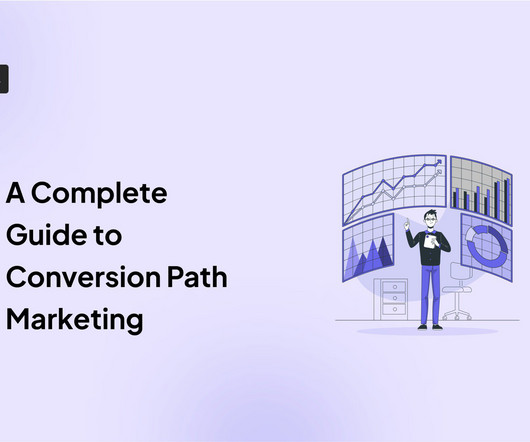 A Complete Guide to Conversion Path Marketing